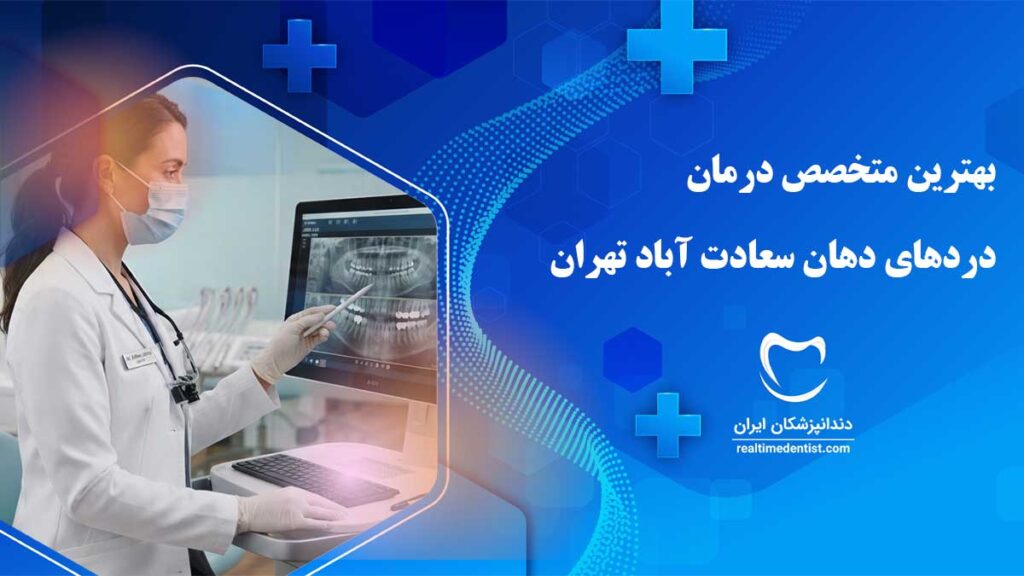 بهترین متخصص درمان
دردهای دهان سعادت آباد تهران

دندانپزشکان ایران
realtimedentist.com